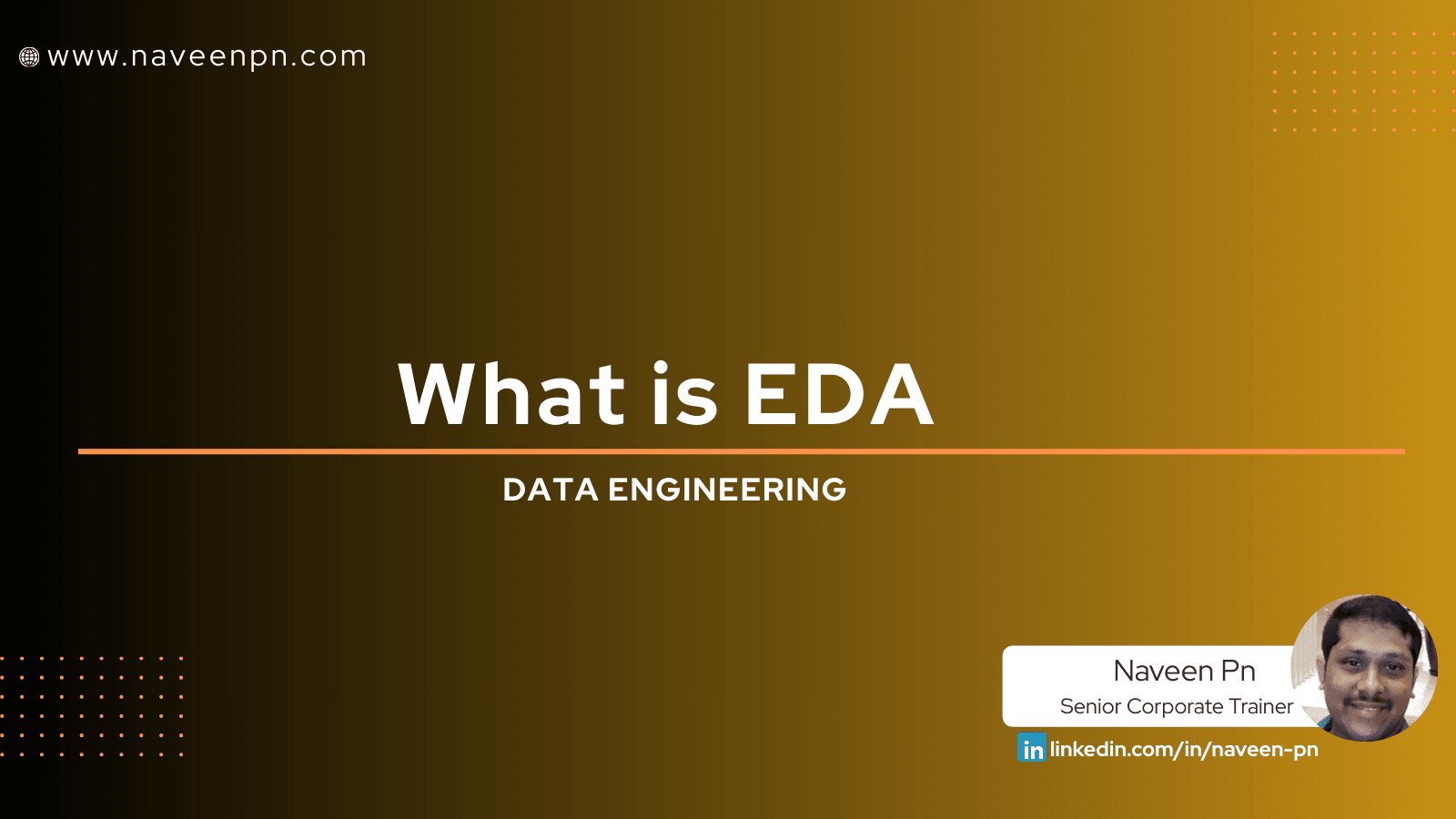 www.naveenpn.com

What is EDA

DATA ENGINEERING

Naveen Pn
Senior Corporate Trainer

in linkedin.com/in/naveen-pn